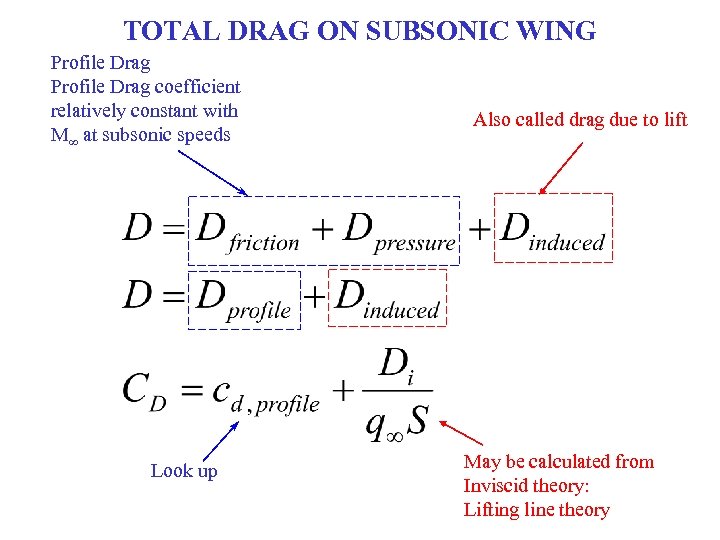 TOTAL DRAG ON SUBSONIC WING

Profile Drag
Profile Drag coefficient relatively constant with $M_\infty$ at subsonic speeds

Also called drag due to lift

$D = D_{friction} + D_{pressure} + D_{induced}$

$D = D_{profile} + D_{induced}$

$C_D = c_{d,profile} + \frac{D_i}{q_\infty S}$

Look up

May be calculated from Inviscid theory: Lifting line theory